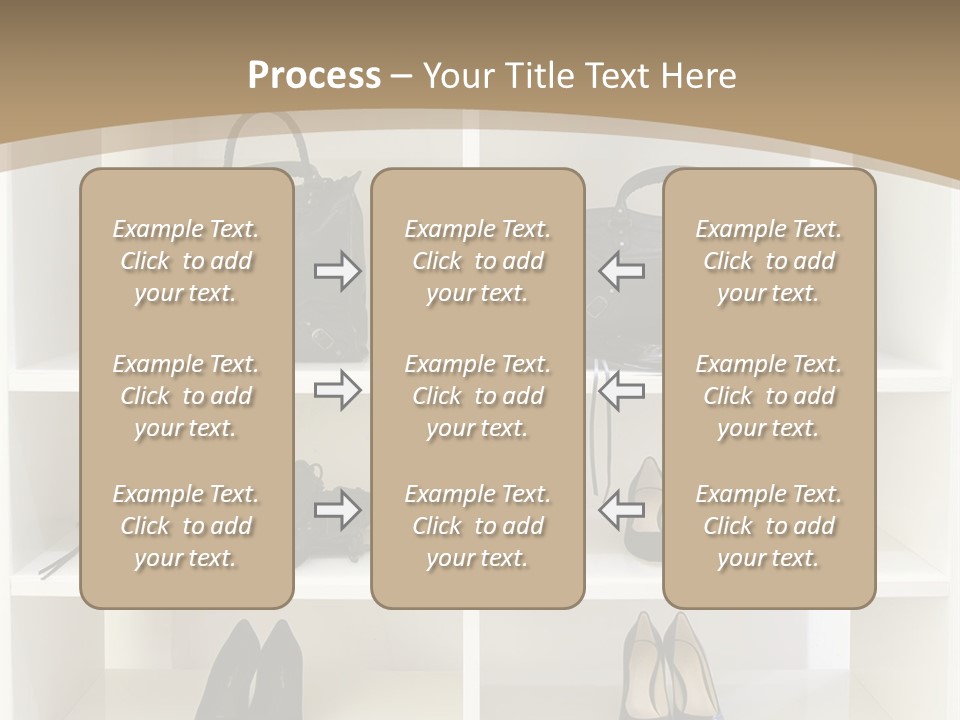 Process – Your Title Text Here

Example Text. Click to add your text.

Example Text. Click to add your text.

Example Text. Click to add your text.

Example Text. Click to add your text.

Example Text. Click to add your text.

Example Text. Click to add your text.

Example Text. Click to add your text.

Example Text. Click to add your text.

Example Text. Click to add your text.